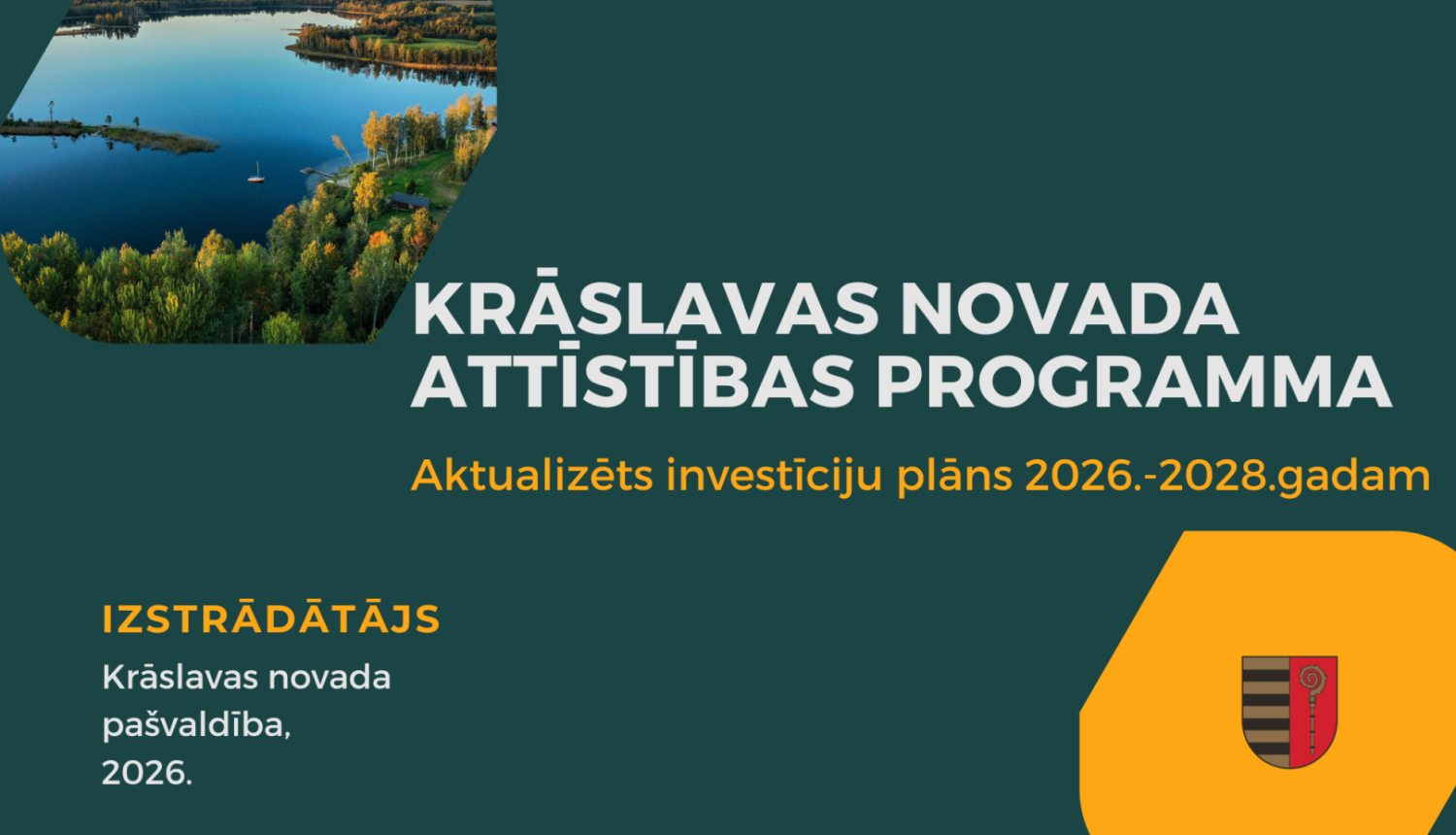 KRĀSLAVAS NOVADA ATTĪSTĪBAS PROGRAMMA

Aktualizēts investīciju plāns 2026.-2028.gadam

IZSTRĀDĀTĀJS

Krāslavas novada pašvaldība, 2026.